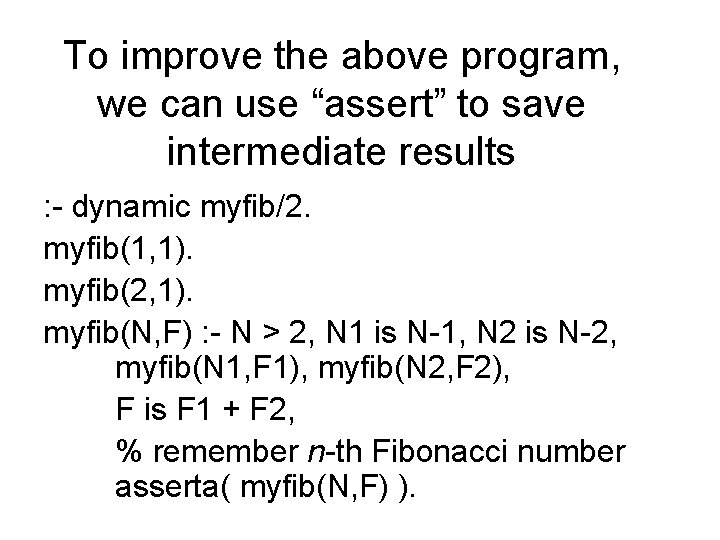 To improve the above program, we can use “assert” to save intermediate results

:- dynamic myfib/2.

myfib(1,1).

myfib(2,1).

myfib(N,F) :- N > 2, N1 is N-1, N2 is N-2,
myfib(N1,F1), myfib(N2,F2),
F is F1 + F2,
% remember n-th Fibonacci number
asserta( myfib(N,F) ).